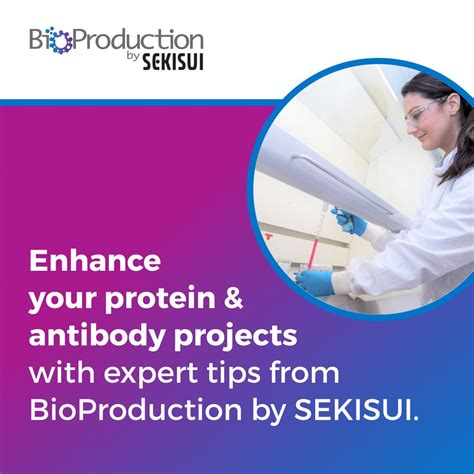 BioProduction
by SEKISUI

Enhance your protein & antibody projects with expert tips from BioProduction by SEKISUI.